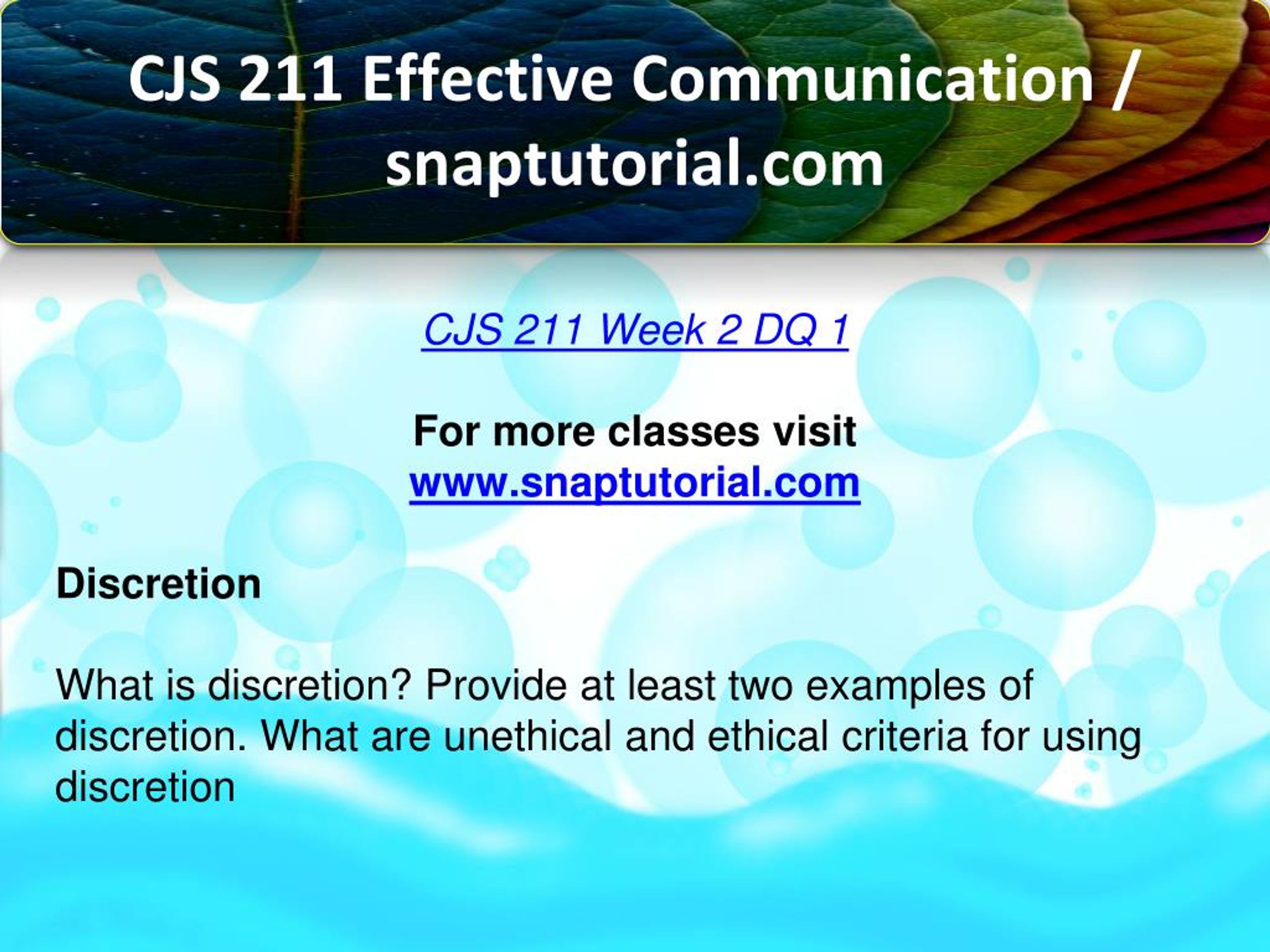 CJS 211 Effective Communication / snaptutorial.com

CJS 211 Week 2 DQ 1

For more classes visit
www.snaptutorial.com

Discretion

What is discretion? Provide at least two examples of discretion. What are unethical and ethical criteria for using discretion